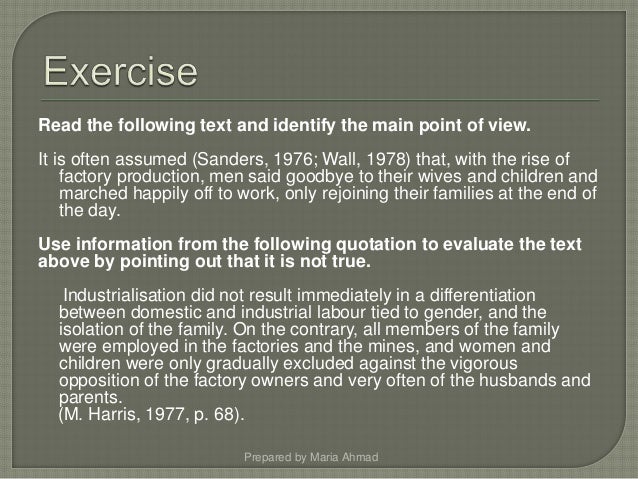 Exercise

Read the following text and identify the main point of view.

It is often assumed (Sanders, 1976; Wall, 1978) that, with the rise of factory production, men said goodbye to their wives and children and marched happily off to work, only rejoining their families at the end of the day.

Use information from the following quotation to evaluate the text above by pointing out that it is not true.

Industrialisation did not result immediately in a differentiation between domestic and industrial labour tied to gender, and the isolation of the family. On the contrary, all members of the family were employed in the factories and the mines, and women and children were only gradually excluded against the vigorous opposition of the factory owners and very often of the husbands and parents.
(M. Harris, 1977, p. 68).

Prepared by Maria Ahmad